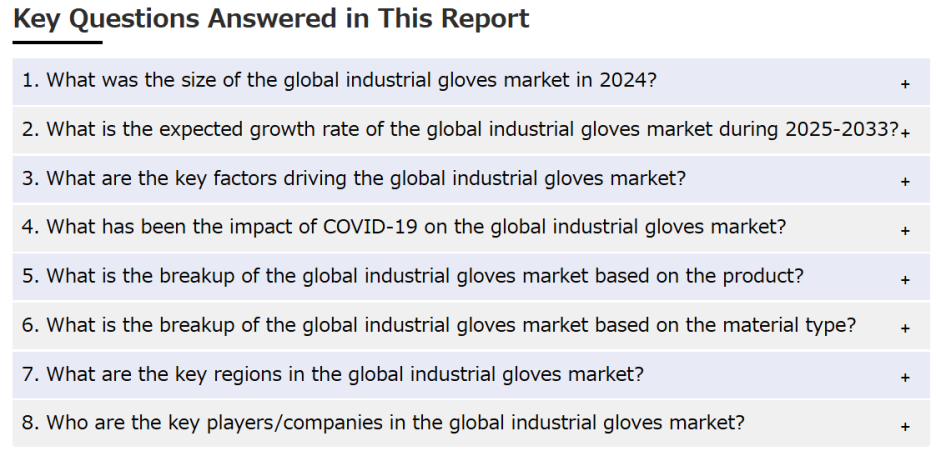 Key Questions Answered in This Report

1. What was the size of the global industrial gloves market in 2024? +

2. What is the expected growth rate of the global industrial gloves market during 2025-2033? +

3. What are the key factors driving the global industrial gloves market? +

4. What has been the impact of COVID-19 on the global industrial gloves market? +

5. What is the breakup of the global industrial gloves market based on the product? +

6. What is the breakup of the global industrial gloves market based on the material type? +

7. What are the key regions in the global industrial gloves market? +

8. Who are the key players/companies in the global industrial gloves market? +